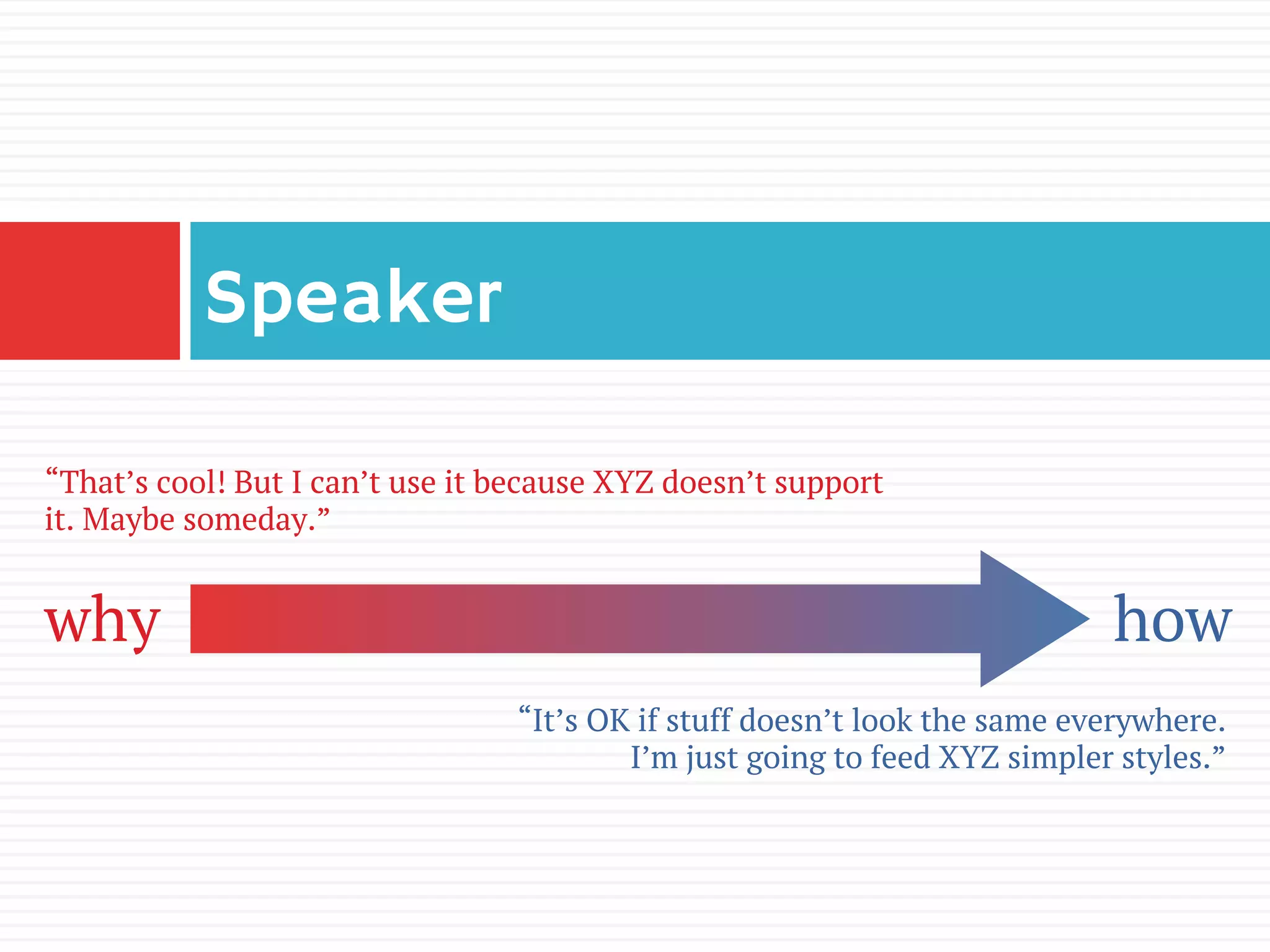 Speaker

“That’s cool! But I can’t use it because XYZ doesn’t support it. Maybe someday.”

why

how

“It’s OK if stuff doesn’t look the same everywhere. I’m just going to feed XYZ simpler styles.”